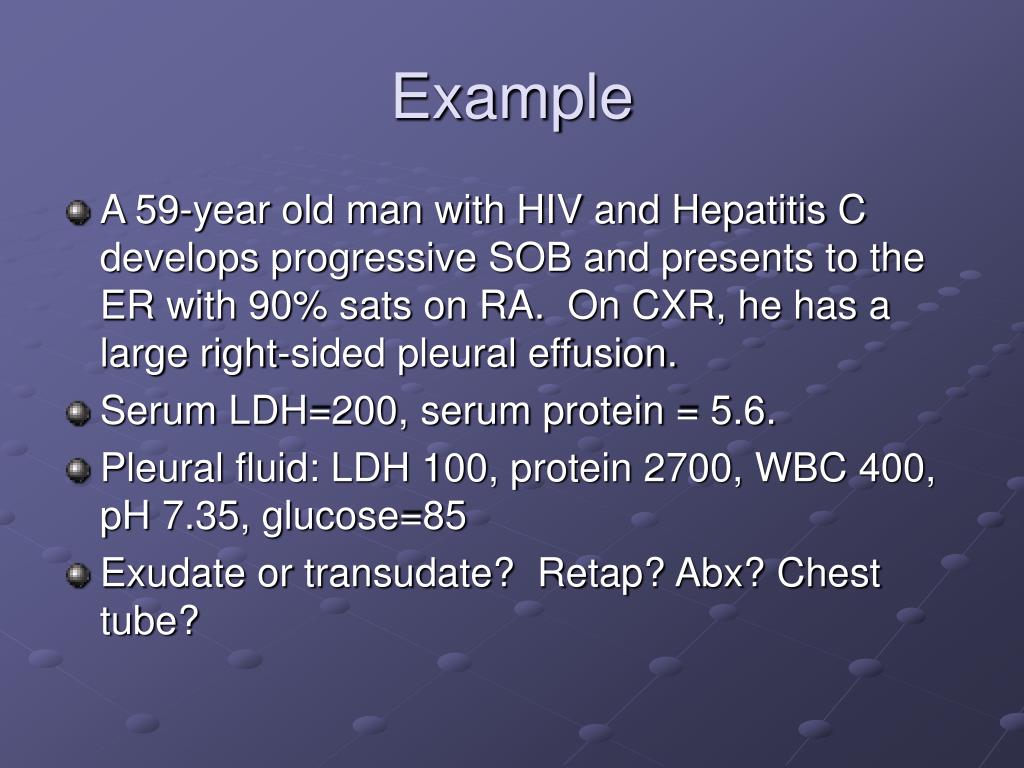 Example

A 59-year old man with HIV and Hepatitis C develops progressive SOB and presents to the ER with 90% sats on RA.  On CXR, he has a large right-sided pleural effusion.

Serum LDH=200, serum protein = 5.6.

Pleural fluid: LDH 100, protein 2700, WBC 400, pH 7.35, glucose=85

Exudate or transudate?  Retap? Abx? Chest tube?